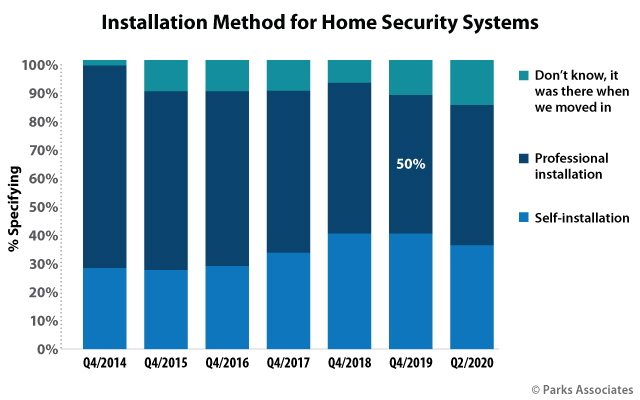 Installation Method for Home Security Systems

% Specifying

100%
90%
80%
70%
60%
50%
40%
30%
20%
10%
0%

50%

Q4/2014 Q4/2015 Q4/2016 Q4/2017 Q4/2018 Q4/2019 Q2/2020

Don't know, it was there when we moved in

Professional installation

Self-installation

© Parks Associates